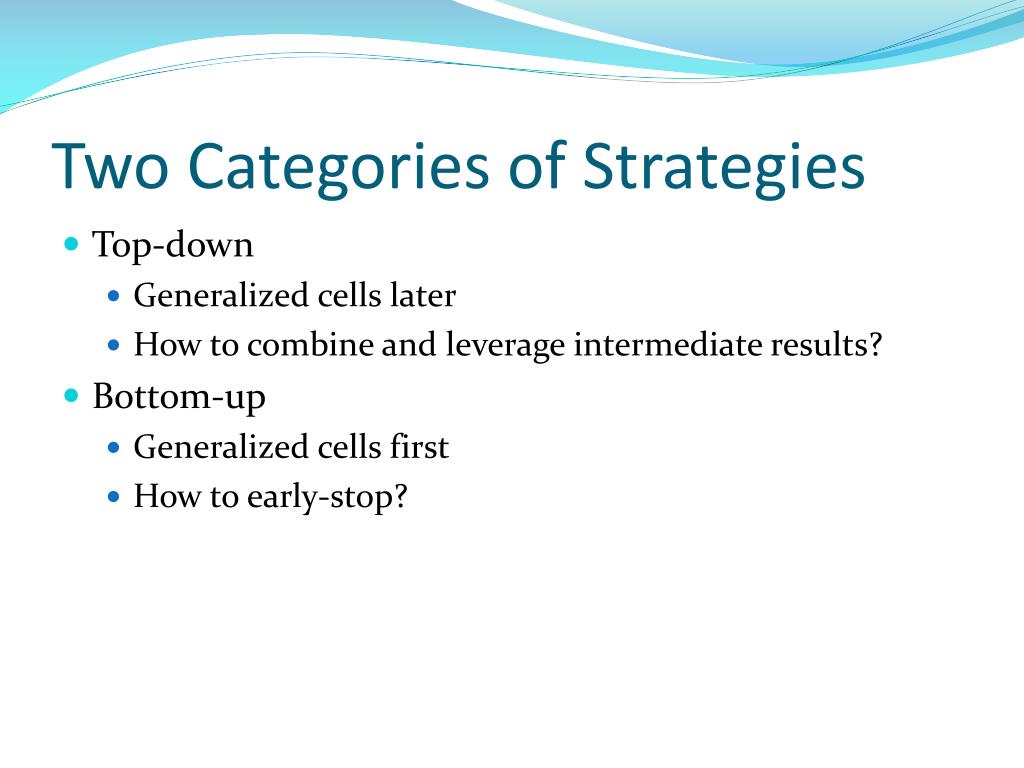 Two Categories of Strategies

- Top-down
  - Generalized cells later
  - How to combine and leverage intermediate results?
- Bottom-up
  - Generalized cells first
  - How to early-stop?